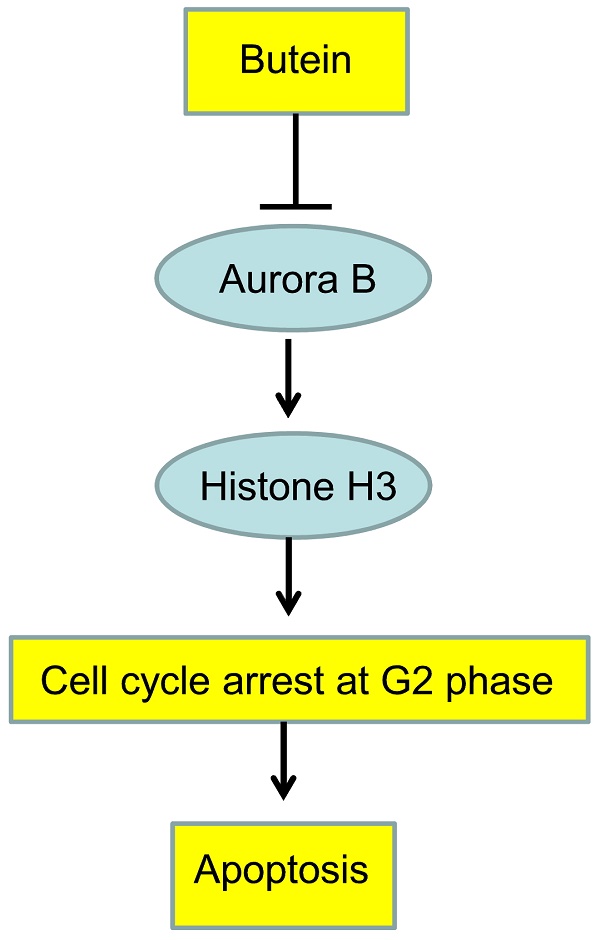 Butein

Aurora B

Histone H3

Cell cycle arrest at G2 phase

Apoptosis